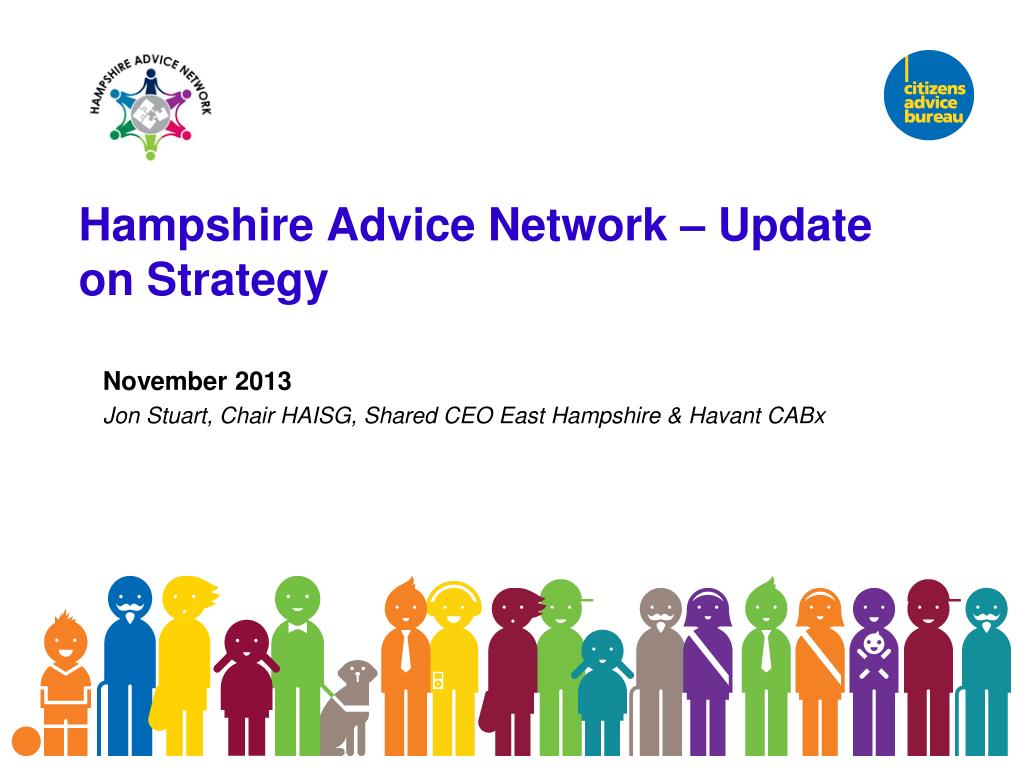 HAMPSHIRE ADVICE NETWORK

citizens advice bureau

Hampshire Advice Network – Update on Strategy

November 2013

Jon Stuart, Chair HAISG, Shared CEO East Hampshire & Havant CABx